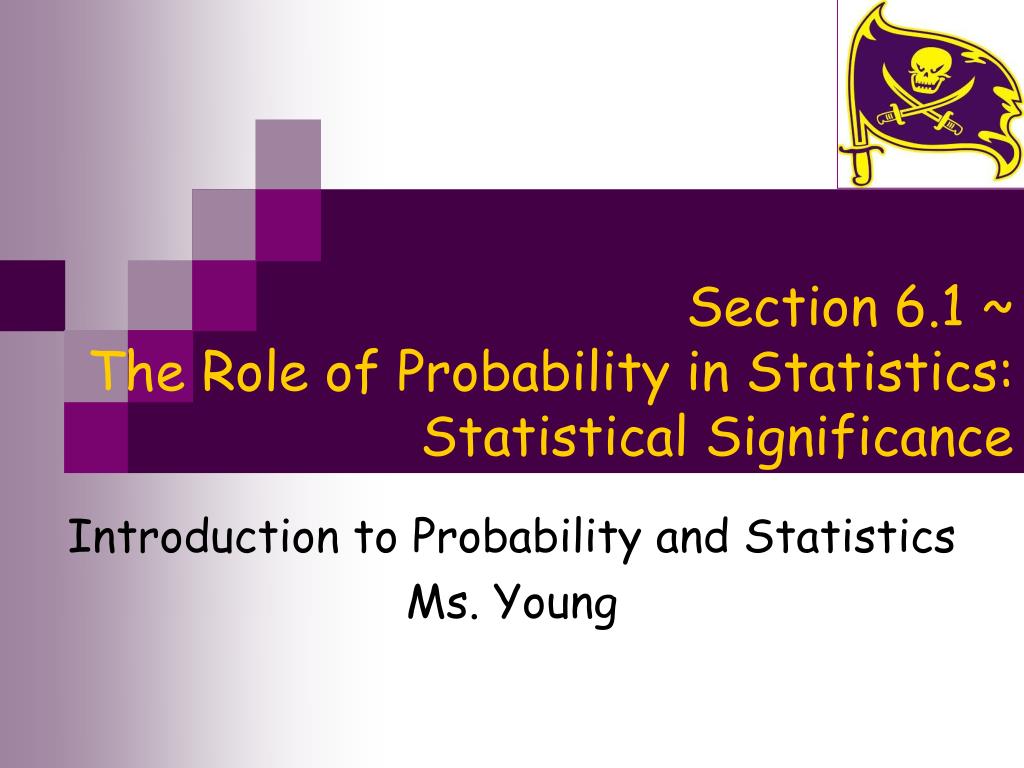 Section 6.1 ~
The Role of Probability in Statistics: Statistical Significance

Introduction to Probability and Statistics
Ms. Young